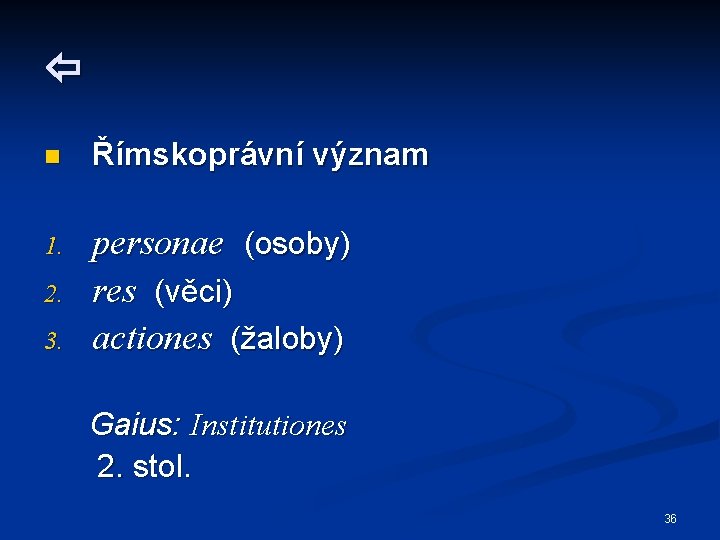 ⇦

Římskoprávní význam

1. personae (osoby)
2. res (věci)
3. actiones (žaloby)

Gaius: Institutiones
2. stol.

36